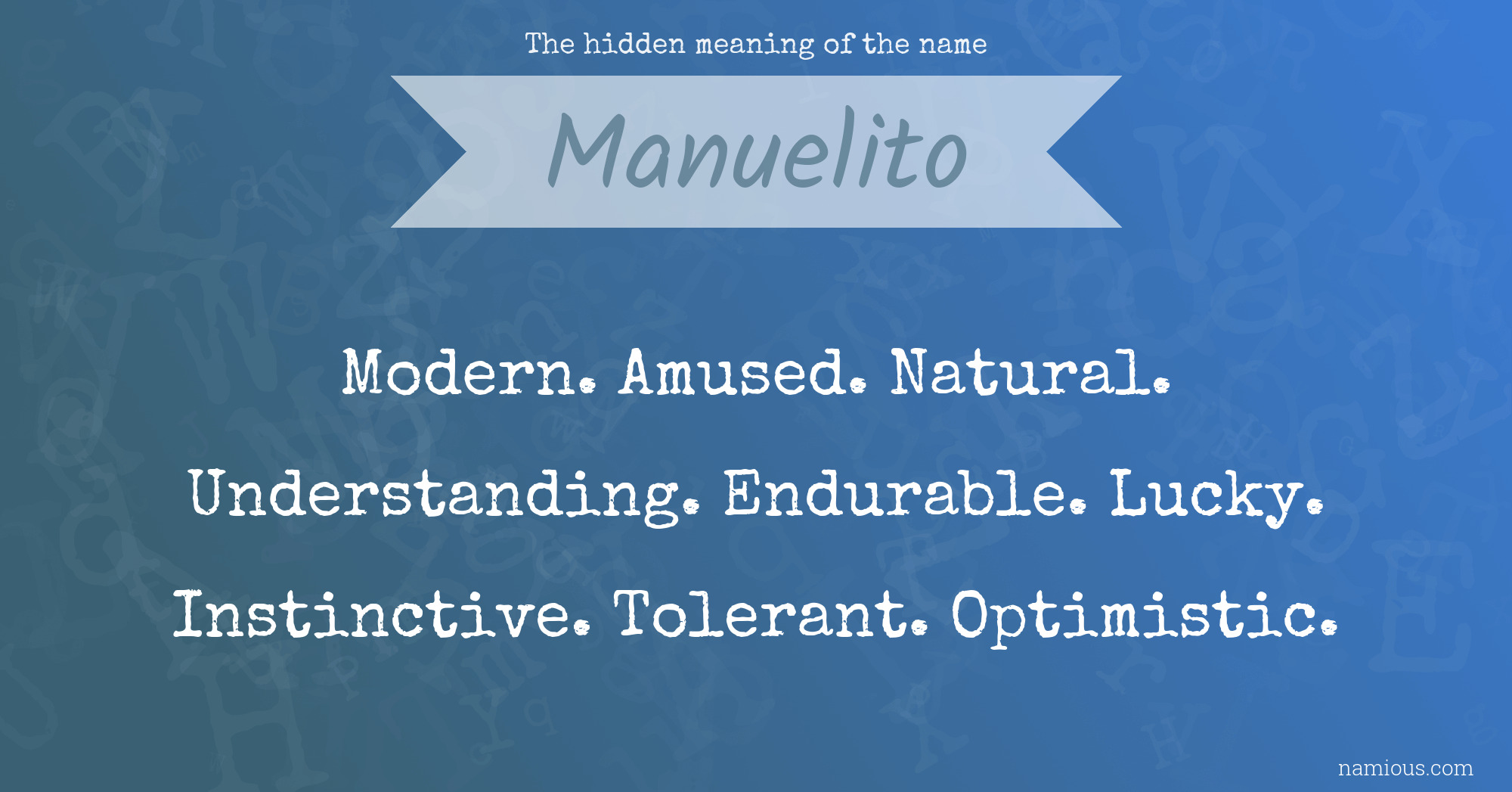 The hidden meaning of the name

Manuelito

Modern. Amused. Natural. Understanding. Endurable. Lucky. Instinctive. Tolerant. Optimistic.

namious.com